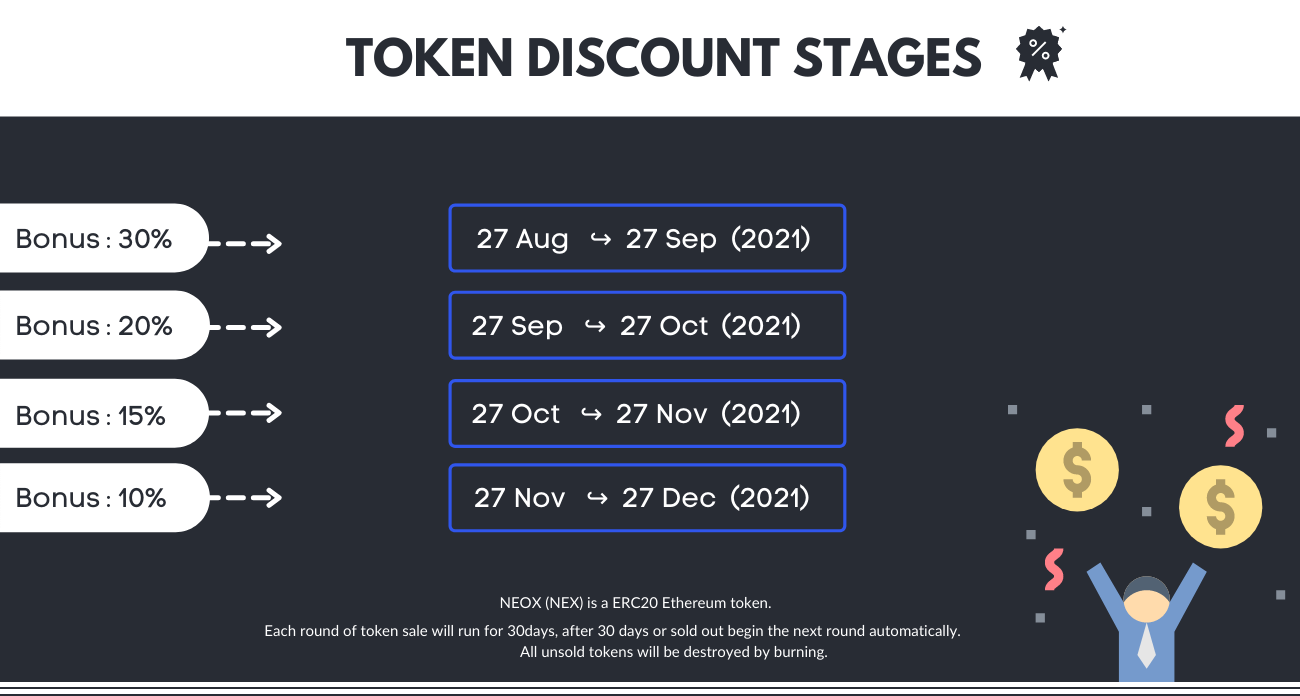 TOKEN DISCOUNT STAGES

%

Bonus : 30%

27 Aug ↪ 27 Sep (2021)

Bonus : 20%

27 Sep ↪ 27 Oct (2021)

Bonus : 15%

27 Oct ↪ 27 Nov (2021)

Bonus : 10%

27 Nov ↪ 27 Dec (2021)

$

$

NEOX (NEX) is a ERC20 Ethereum token.

Each round of token sale will run for 30days, after 30 days or sold out begin the next round automatically. All unsold tokens will be destroyed by burning.